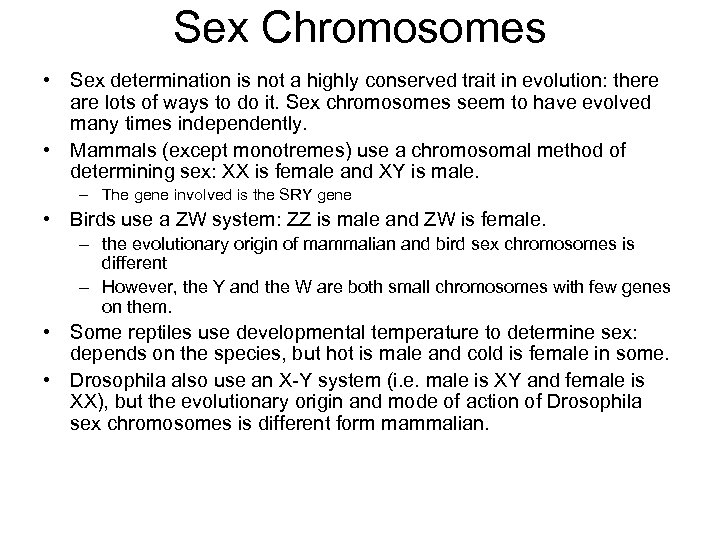 Sex Chromosomes

• Sex determination is not a highly conserved trait in evolution: there are lots of ways to do it. Sex chromosomes seem to have evolved many times independently.

• Mammals (except monotremes) use a chromosomal method of determining sex: XX is female and XY is male.
  – The gene involved is the SRY gene

• Birds use a ZW system: ZZ is male and ZW is female.
  – the evolutionary origin of mammalian and bird sex chromosomes is different
  – However, the Y and the W are both small chromosomes with few genes on them.

• Some reptiles use developmental temperature to determine sex: depends on the species, but hot is male and cold is female in some.

• Drosophila also use an X-Y system (i.e. male is XY and female is XX), but the evolutionary origin and mode of action of Drosophila sex chromosomes is different form mammalian.